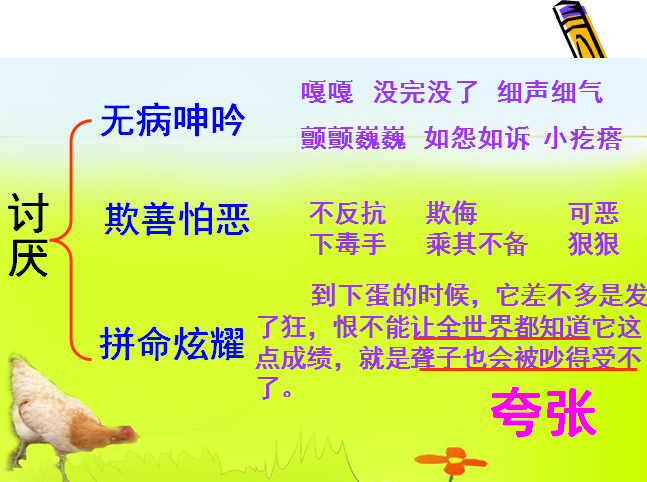 讨厌

无病呻吟

嘎嘎 没完没了 细声细气

颤颤巍巍 如怨如诉 小疙瘩

欺善怕恶

不反抗 欺侮 可恶

下毒手 乘其不备 狠狠

拼命炫耀

到下蛋的时候，它差不多是发了狂，恨不能让全世界都知道它这点成绩，就是聋子也会被吵得受不了。

夸张